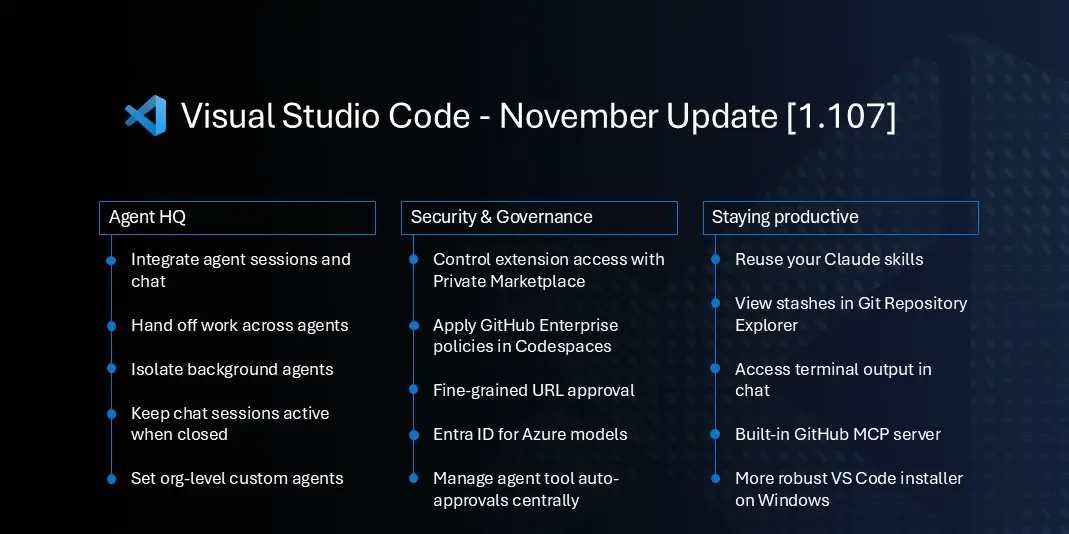 Visual Studio Code - November Update [1.107]

Agent HQ

Integrate agent sessions and chat

Hand off work across agents

Isolate background agents

Keep chat sessions active when closed

Set org-level custom agents

Security & Governance

Control extension access with Private Marketplace

Apply GitHub Enterprise policies in Codespaces

Fine-grained URL approval

Entra ID for Azure models

Manage agent tool auto-approvals centrally

Staying productive

Reuse your Claude skills

View stashes in Git Repository Explorer

Access terminal output in chat

Built-in GitHub MCP server

More robust VS Code installer on Windows